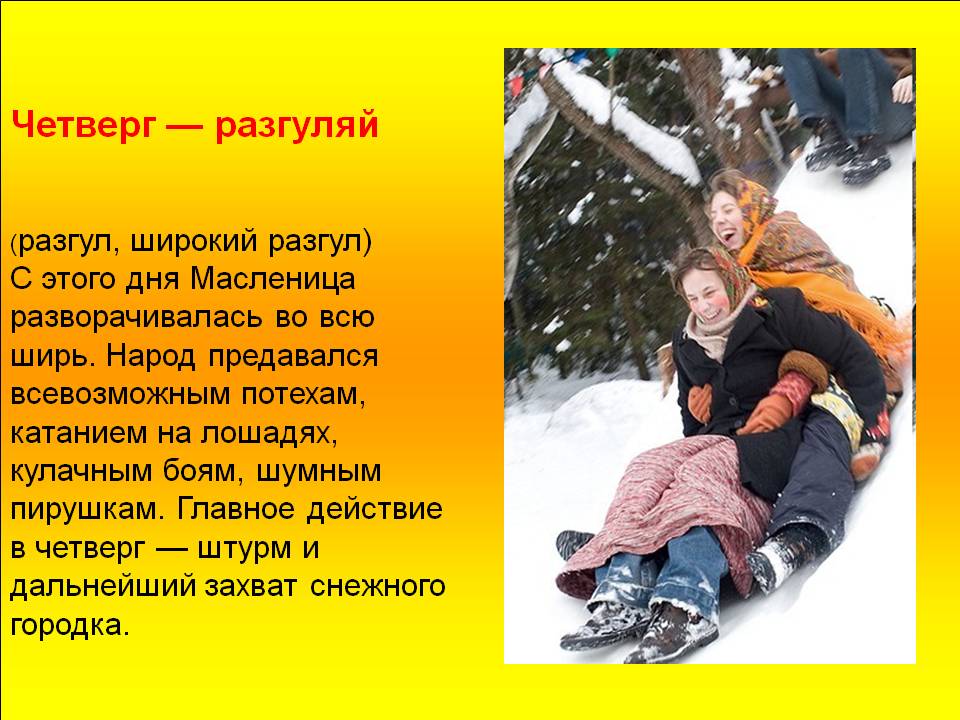 Четверг — разгуляй

(разгул, широкий разгул) С этого дня Масленица разворачивалась во всю ширь. Народ предавался всевозможным потехам, катанием на лошадях, кулачным боям, шумным пирушкам. Главное действие в четверг — штурм и дальнейший захват снежного городка.